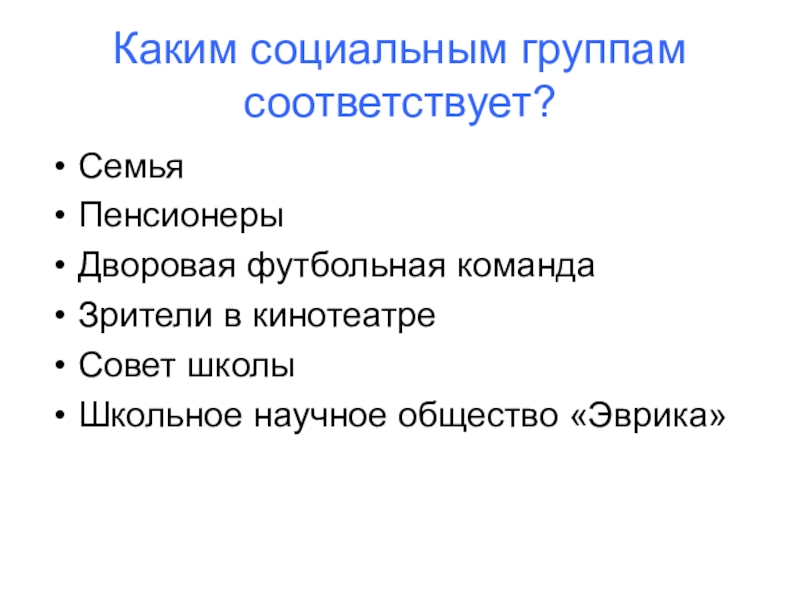 Каким социальным группам соответствует?

• Семья
• Пенсионеры
• Дворовая футбольная команда
• Зрители в кинотеатре
• Совет школы
• Школьное научное общество «Эврика»